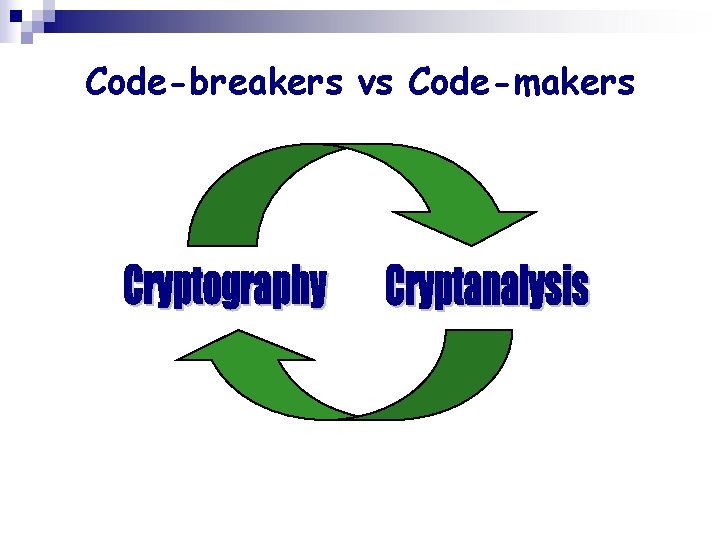 Code-breakers vs Code-makers

Cryptography

Cryptanalysis